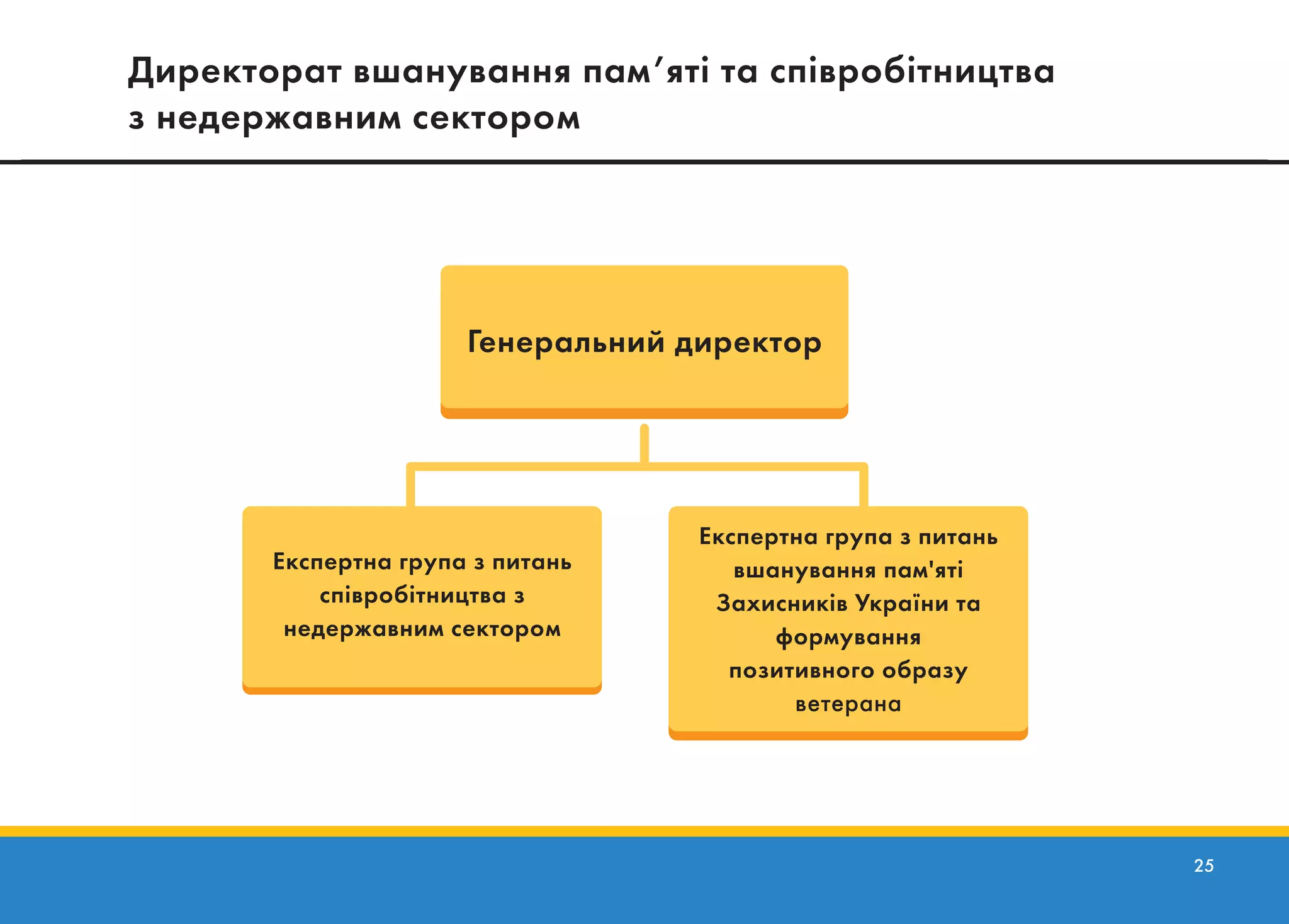 Директорат вшанування пам’яті та співробітництва з недержавним сектором

Генеральний директор

Експертна група з питань співробітництва з недержавним сектором

Експертна група з питань вшанування пам'яті Захисників України та формування позитивного образу ветерана

25